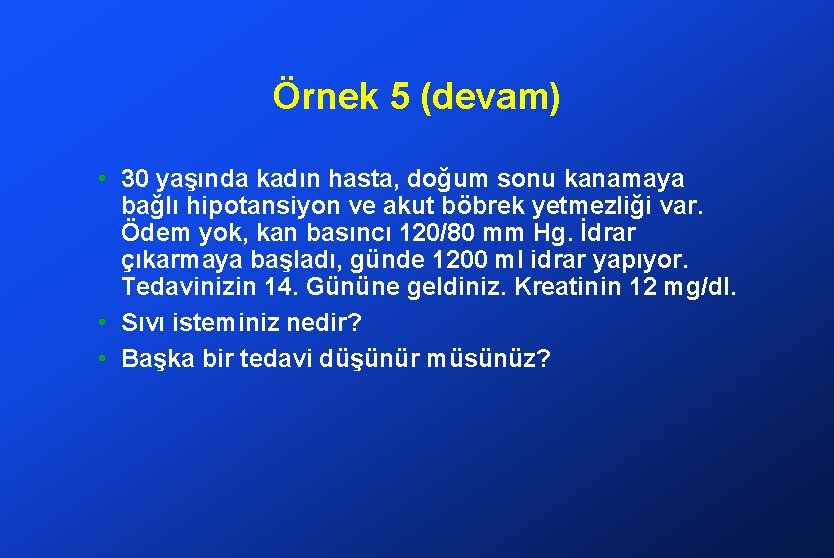 Örnek 5 (devam)

• 30 yaşında kadın hasta, doğum sonu kanamaya bağlı hipotansiyon ve akut böbrek yetmezliği var. Ödem yok, kan basıncı 120/80 mm Hg. İdrar çıkarmaya başladı, günde 1200 ml idrar yapıyor. Tedavinizin 14. Gününe geldiniz. Kreatinin 12 mg/dl.
• Sıvı isteminiz nedir?
• Başka bir tedavi düşünür müsünüz?